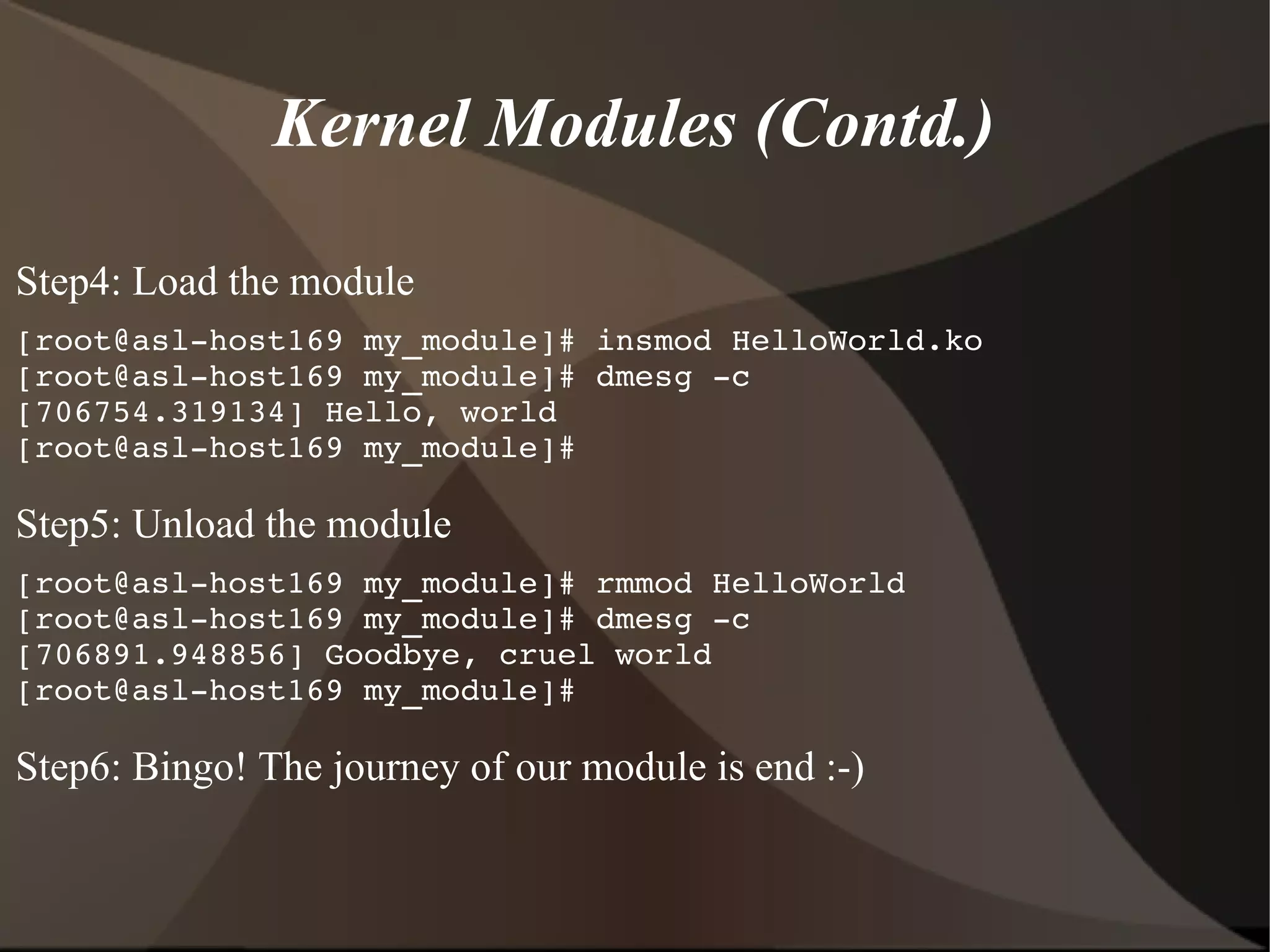 Kernel Modules (Contd.)

Step4: Load the module

[root@asl-host169 my_module]# insmod HelloWorld.ko
[root@asl-host169 my_module]# dmesg -c
[706754.319134] Hello, world
[root@asl-host169 my_module]#

Step5: Unload the module

[root@asl-host169 my_module]# rmmod HelloWorld
[root@asl-host169 my_module]# dmesg -c
[706891.948856] Goodbye, cruel world
[root@asl-host169 my_module]#

Step6: Bingo! The journey of our module is end :-)